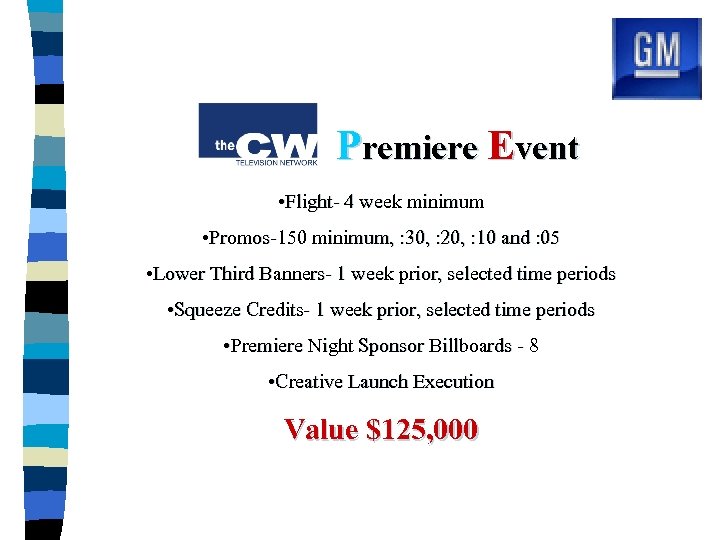 GM

the CW TELEVISION NETWORK Premiere Event

•Flight- 4 week minimum

•Promos-150 minimum, :30, :20, :10 and :05

•Lower Third Banners- 1 week prior, selected time periods

•Squeeze Credits- 1 week prior, selected time periods

•Premiere Night Sponsor Billboards - 8

•Creative Launch Execution

Value $125,000